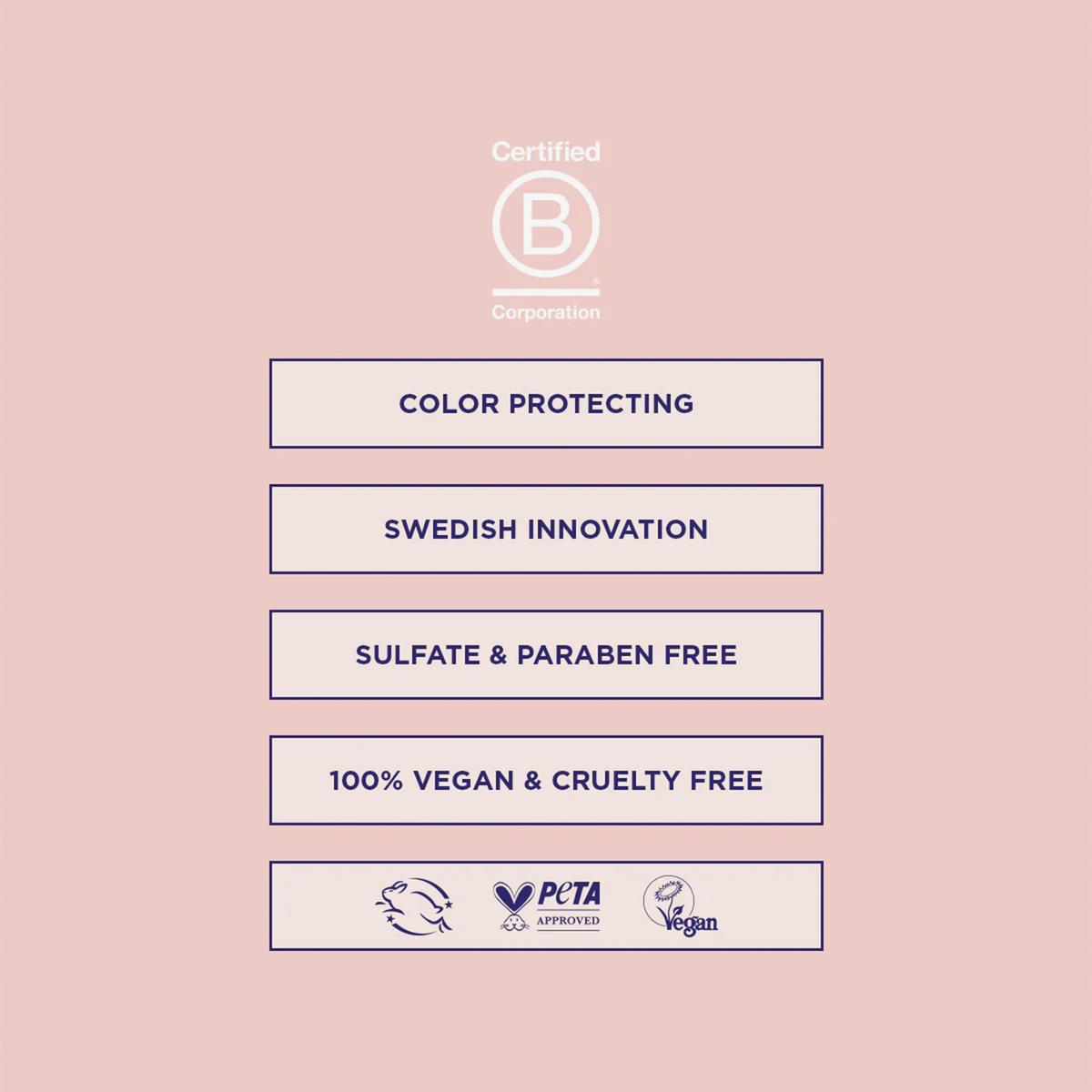 Certified
B
Corporation

COLOR PROTECTING

SWEDISH INNOVATION

SULFATE & PARABEN FREE

100% VEGAN & CRUELTY FREE

PeTA APPROVED Vegan